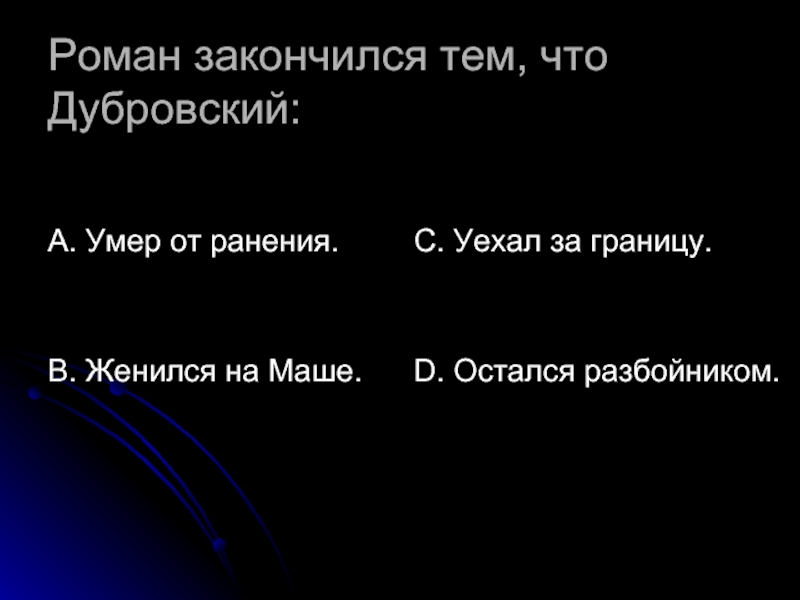 Роман закончился тем, что Дубровский:

A. Умер от ранения.

B. Женился на Маше.

C. Уехал за границу.

D. Остался разбойником.